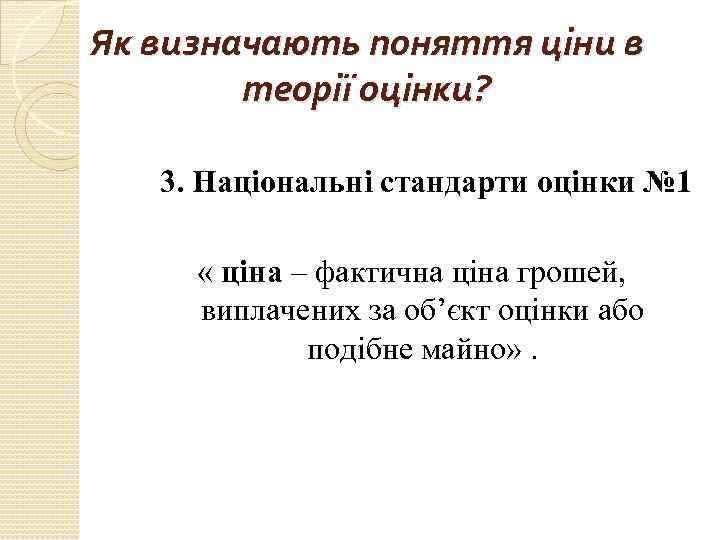 Як визначають поняття ціни в теорії оцінки?

3. Національні стандарти оцінки №1

« ціна – фактична ціна грошей, виплачених за об’єкт оцінки або подібне майно» .